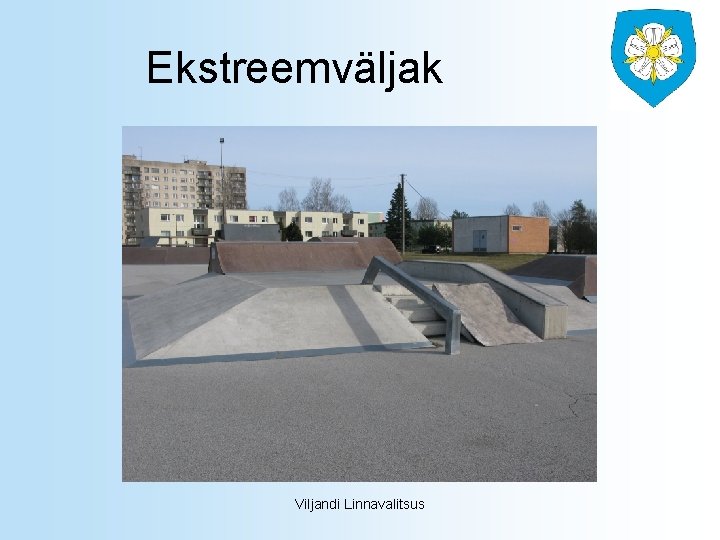 Ekstreemväljak

Viljandi Linnavalitsus